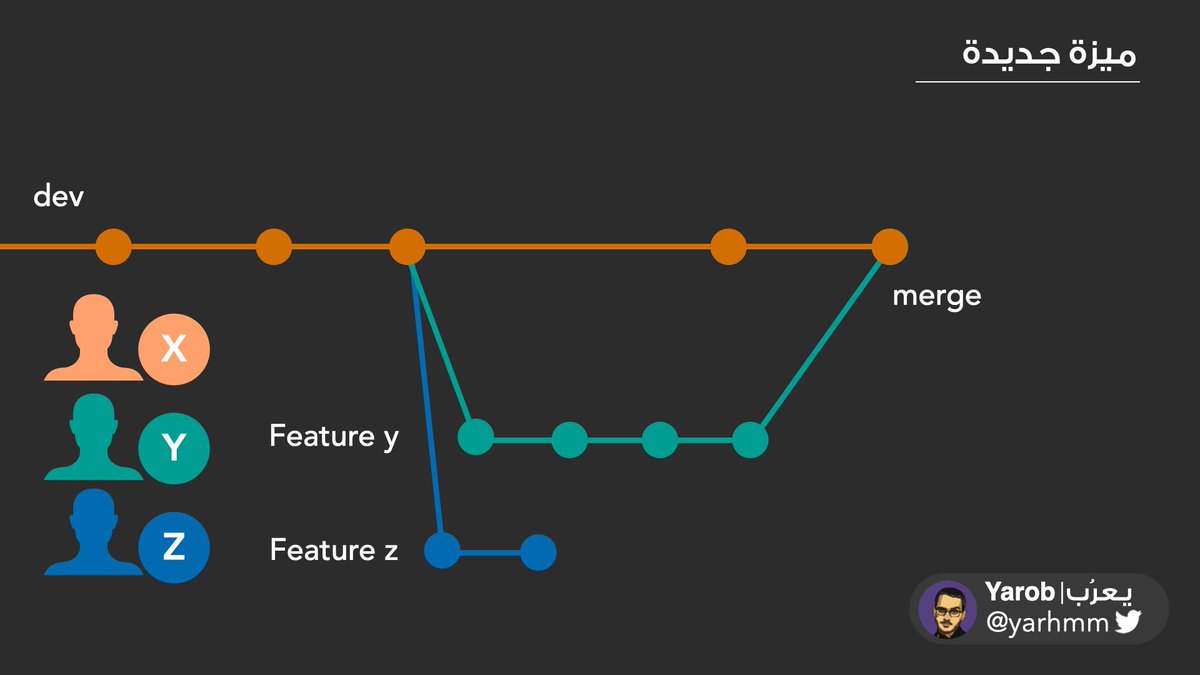 ميزة جديدة

dev

merge

X

Y

Feature y

Z

Feature z

Yarob | يعرُب
@yarhmm